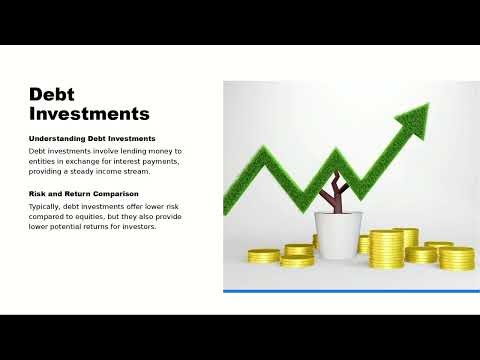 Debt Investments

Understanding Debt Investments

Debt investments involve lending money to entities in exchange for interest payments, providing a steady income stream.

Risk and Return Comparison

Typically, debt investments offer lower risk compared to equities, but they also provide lower potential returns for investors.